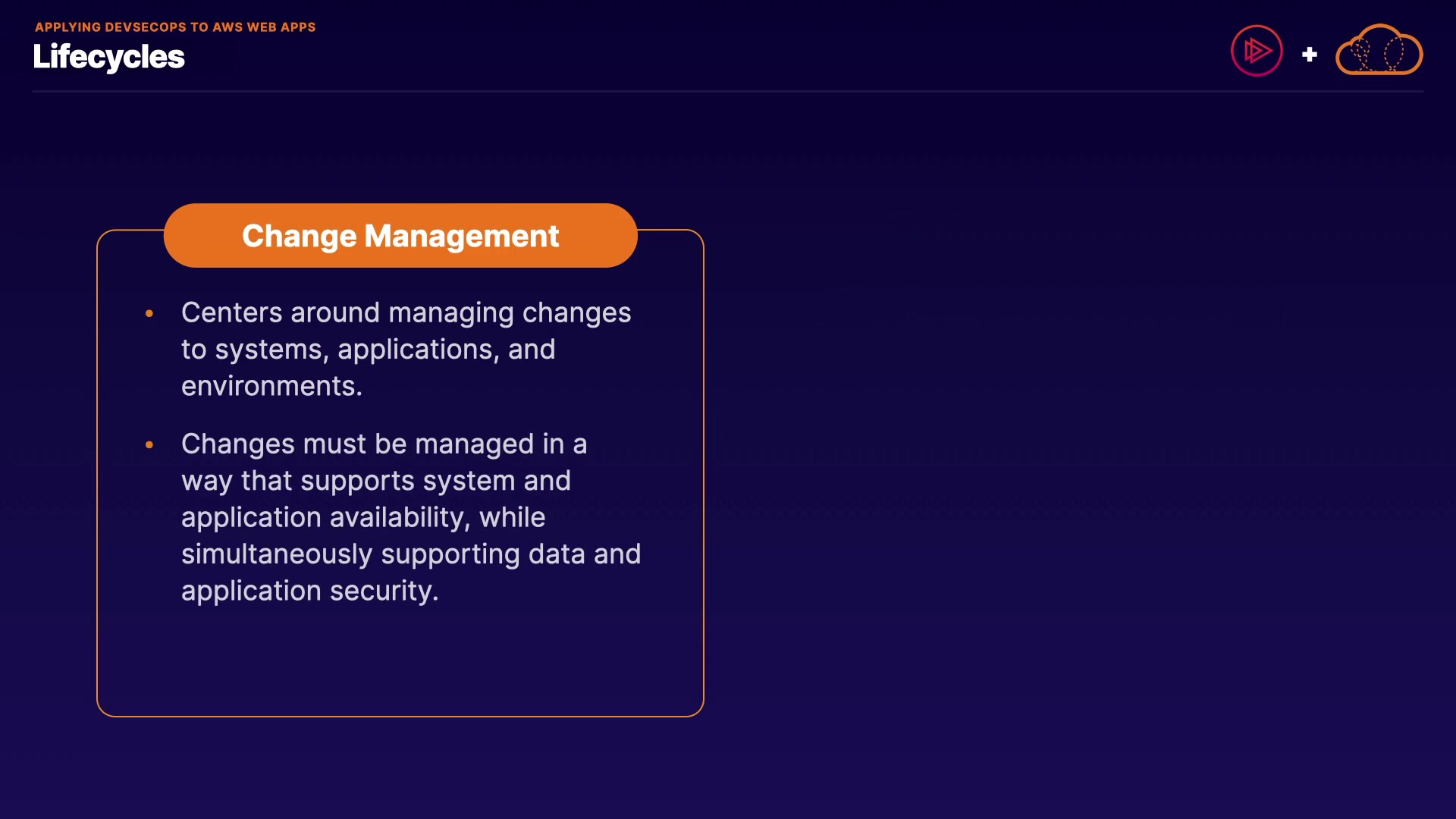 APPLYING DEVSECOPS TO AWS WEB APPS
Lifecycles

+

Change Management

• Centers around managing changes to systems, applications, and environments.

• Changes must be managed in a way that supports system and application availability, while simultaneously supporting data and application security.